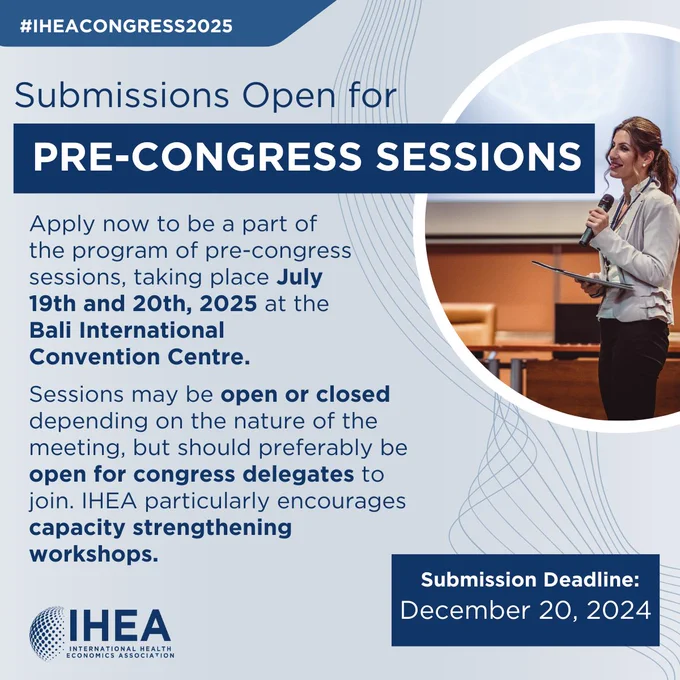 #IHEACONGRESS2025

Submissions Open for

PRE-CONGRESS SESSIONS

Apply now to be a part of the program of pre-congress sessions, taking place July 19th and 20th, 2025 at the Bali International Convention Centre.

Sessions may be open or closed depending on the nature of the meeting, but should preferably be open for congress delegates to join. IHEA particularly encourages capacity strengthening workshops.

Submission Deadline:
December 20, 2024

IHEA
INTERNATIONAL HEALTH ECONOMICS ASSOCIATION